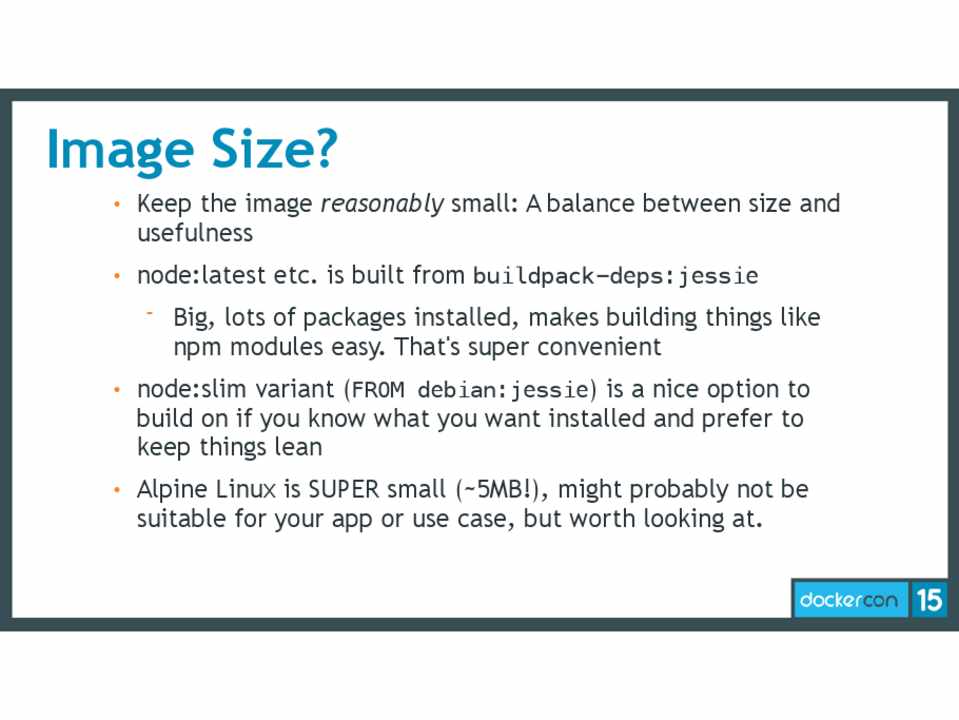 Image Size?

• Keep the image reasonably small: A balance between size and usefulness

• node:latest etc. is built from buildpack-deps:jessie

- Big, lots of packages installed, makes building things like npm modules easy. That's super convenient

• node:slim variant (FROM debian:jessie) is a nice option to build on if you know what you want installed and prefer to keep things lean

• Alpine Linux is SUPER small (~5MB!), might probably not be suitable for your app or use case, but worth looking at.

dockercon 15